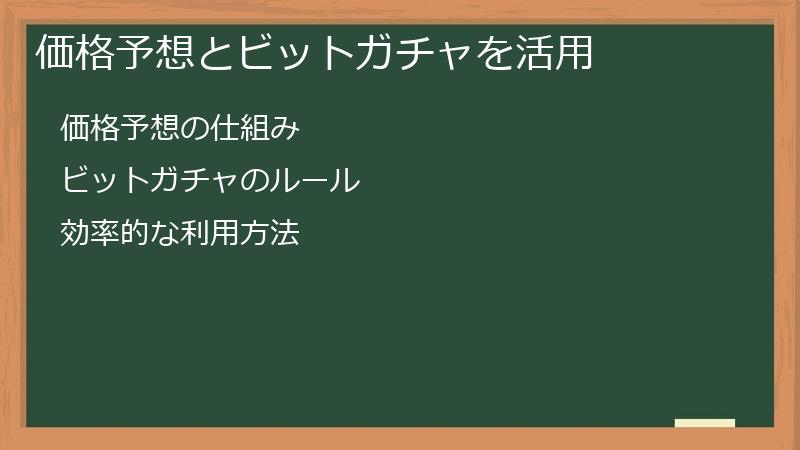 価格予想とビットガチャを活用

価格予想の仕組み

ビットガチャのルール

効率的な利用方法